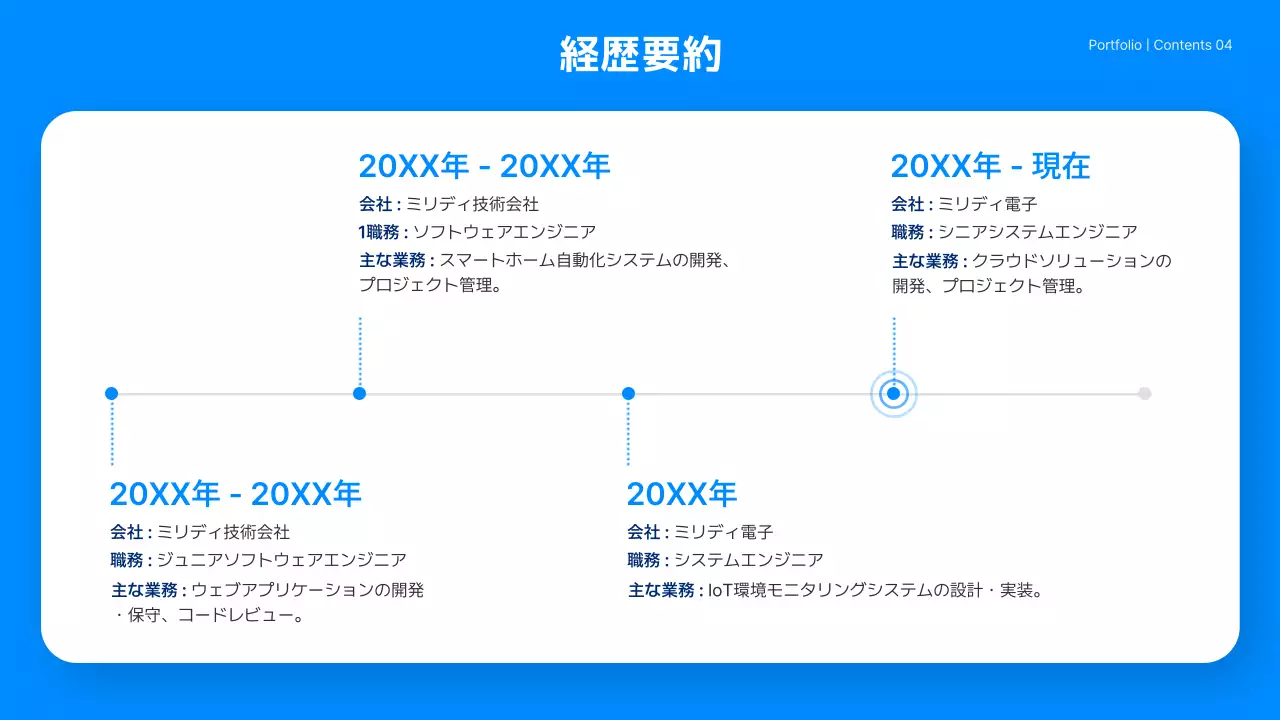 経歴要約

Portfolio | Contents 04

20XX年 - 20XX年
会社 : ミリディ技術会社
1職務 : ソフトウェアエンジニア
主な業務 : スマートホーム自動化システムの開発、プロジェクト管理。

20XX年 - 現在
会社 : ミリディ電子
職務 : シニアシステムエンジニア
主な業務 : クラウドソリューションの開発、プロジェクト管理。

20XX年 - 20XX年
会社 : ミリディ技術会社
職務 : ジュニアソフトウェアエンジニア
主な業務 : ウェブアプリケーションの開発・保守、コードレビュー。

20XX年
会社 : ミリディ電子
職務 : システムエンジニア
主な業務 : IoT環境モニタリングシステムの設計・実装。